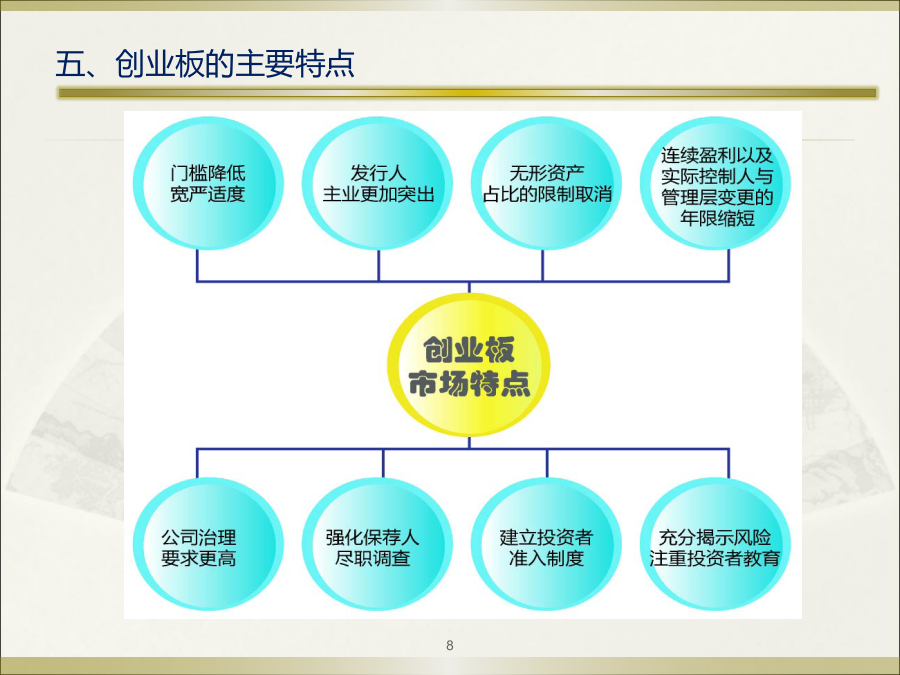 五、创业板的主要特点

门槛降低
宽严适度

发行人
主业更加突出

无形资产
占比的限制取消

连续盈利以及
实际控制人与
管理层变更的
年限缩短

创业板
市场特点

公司治理
要求更高

强化保荐人
尽职调查

建立投资者
准入制度

充分揭示风险
注重投资者教育

8